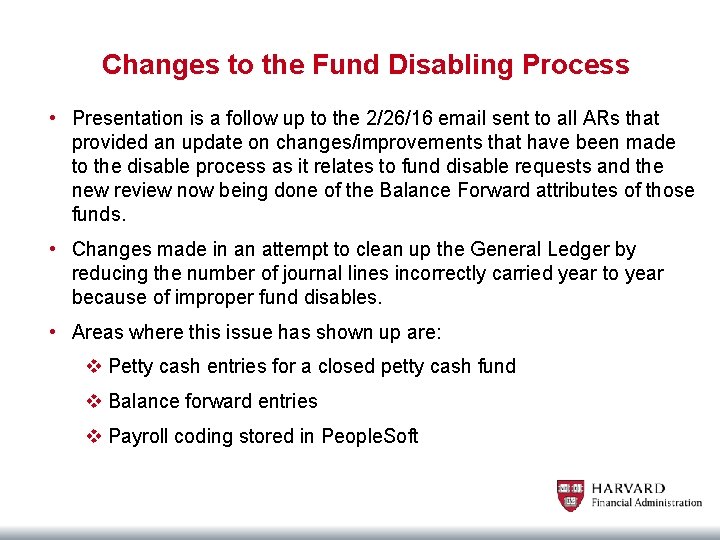 Changes to the Fund Disabling Process

• Presentation is a follow up to the 2/26/16 email sent to all ARs that provided an update on changes/improvements that have been made to the disable process as it relates to fund disable requests and the new review now being done of the Balance Forward attributes of those funds.

• Changes made in an attempt to clean up the General Ledger by reducing the number of journal lines incorrectly carried year to year because of improper fund disables.

• Areas where this issue has shown up are:

❖ Petty cash entries for a closed petty cash fund

❖ Balance forward entries

❖ Payroll coding stored in PeopleSoft

HARVARD
Financial Administration